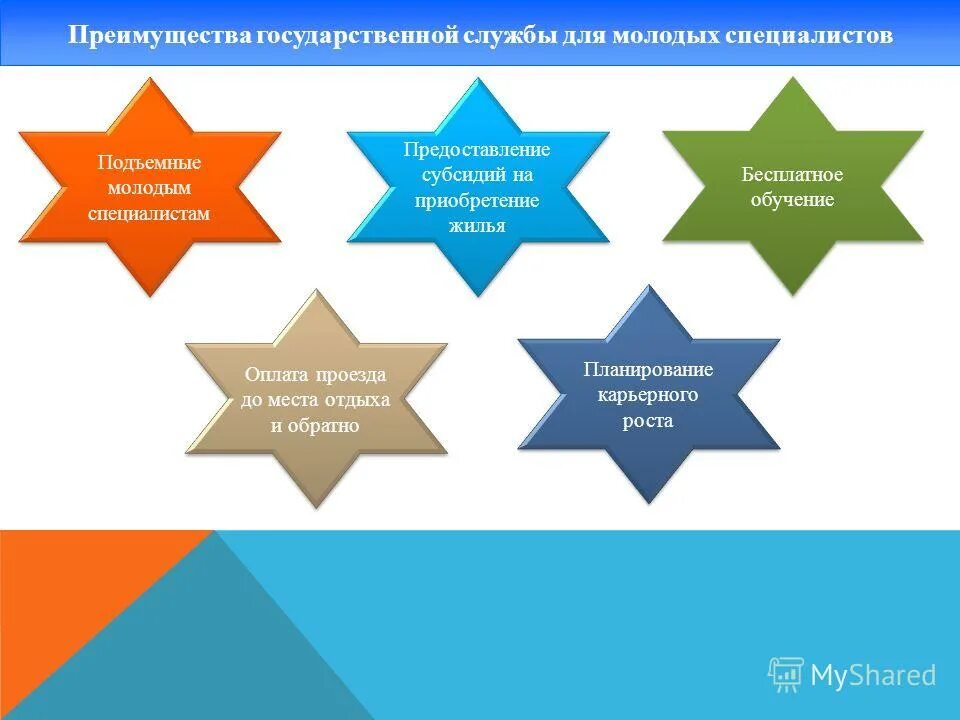 Преимущества государственной службы для молодых специалистов

Подъемные молодым специалистам

Предоставление субсидий на приобретение жилья

Бесплатное обучение

Оплата проезда до места отдыха и обратно

Планирование карьерного роста

MyShared